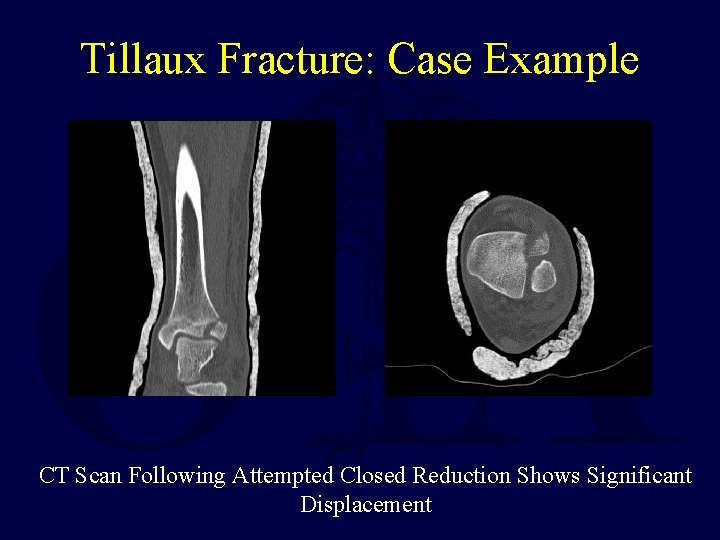 Tillaux Fracture: Case Example

CT Scan Following Attempted Closed Reduction Shows Significant Displacement